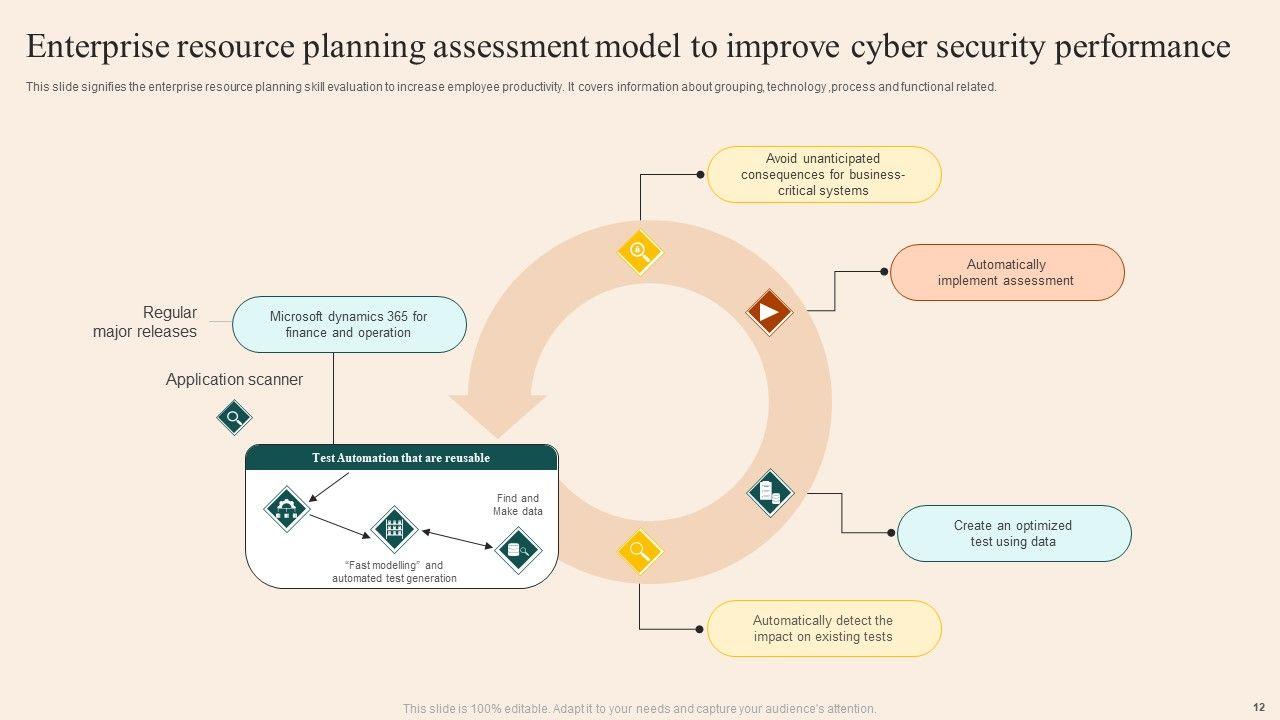 Enterprise resource planning assessment model to improve cyber security performance

This slide signifies the enterprise resource planning skill evaluation to increase employee productivity. It covers information about grouping, technology ,process and functional related.

Avoid unanticipated consequences for business-critical systems

Automatically implement assessment

Regular major releases

Microsoft dynamics 365 for finance and operation

Application scanner

Test Automation that are reusable

Find and Make data

"Fast modelling" and automated test generation

Create an optimized test using data

Automatically detect the impact on existing tests

This slide is 100% editable. Adapt it to your needs and capture your audience's attention.

12